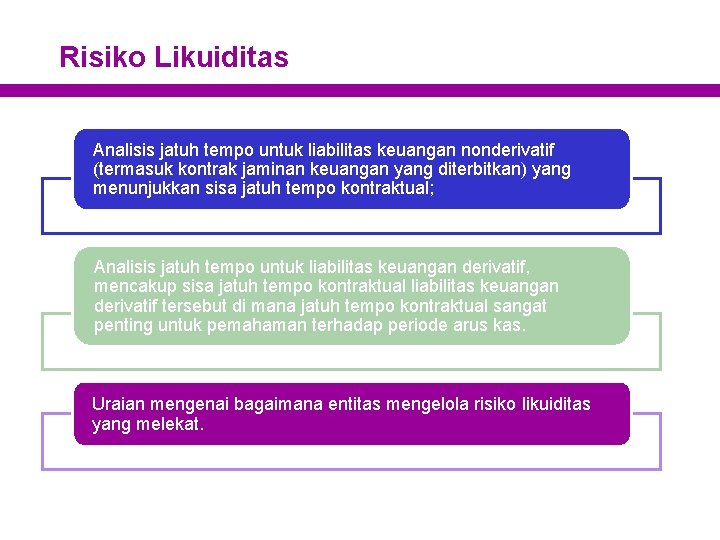 Risiko Likuiditas

Analisis jatuh tempo untuk liabilitas keuangan nonderivatif (termasuk kontrak jaminan keuangan yang diterbitkan) yang menunjukkan sisa jatuh tempo kontraktual;

Analisis jatuh tempo untuk liabilitas keuangan derivatif, mencakup sisa jatuh tempo kontraktual liabilitas keuangan derivatif tersebut di mana jatuh tempo kontraktual sangat penting untuk pemahaman terhadap periode arus kas.

Uraian mengenai bagaimana entitas mengelola risiko likuiditas yang melekat.